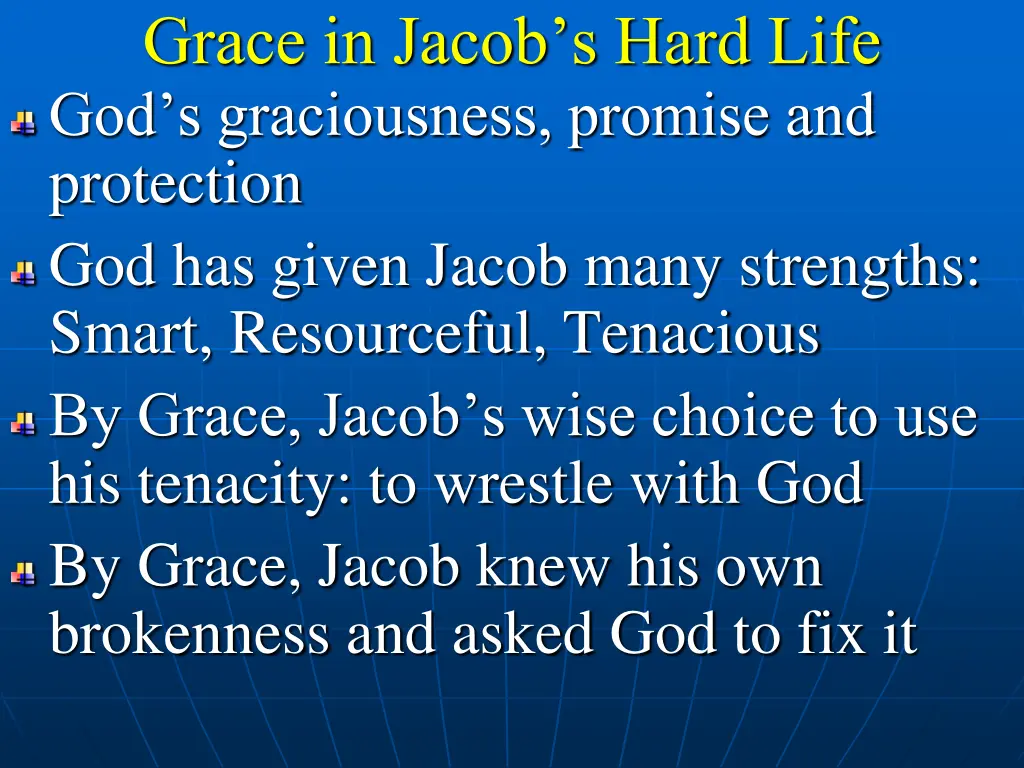 Grace in Jacob’s Hard Life

God’s graciousness, promise and protection

God has given Jacob many strengths: Smart, Resourceful, Tenacious

By Grace, Jacob’s wise choice to use his tenacity: to wrestle with God

By Grace, Jacob knew his own brokenness and asked God to fix it